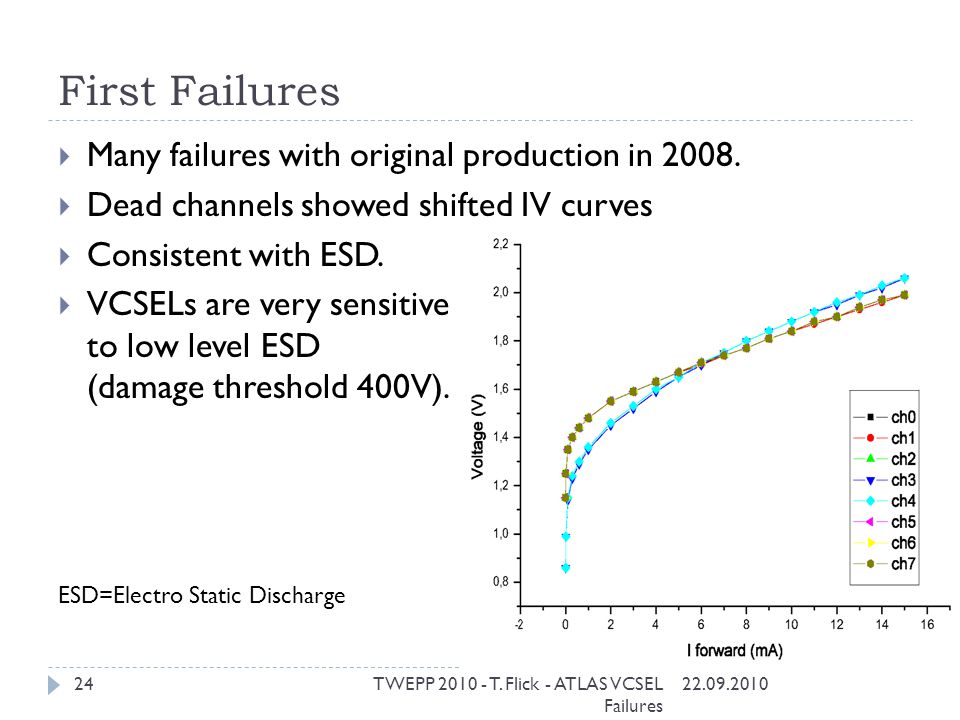 First Failures

Many failures with original production in 2008.

Dead channels showed shifted IV curves

Consistent with ESD.

VCSELs are very sensitive to low level ESD (damage threshold 400V).

ESD=Electro Static Discharge

2,2
2,0
1,8
1,6
1,4
1,2
1,0
0,8
Voltage (V)
-2 0 2 4 6 8 10 12 14 16
I forward (mA)

ch0
ch1
ch2
ch3
ch4
ch5
ch6
ch7

24 TWEPP 2010 - T. Flick - ATLAS VCSEL Failures 22.09.2010